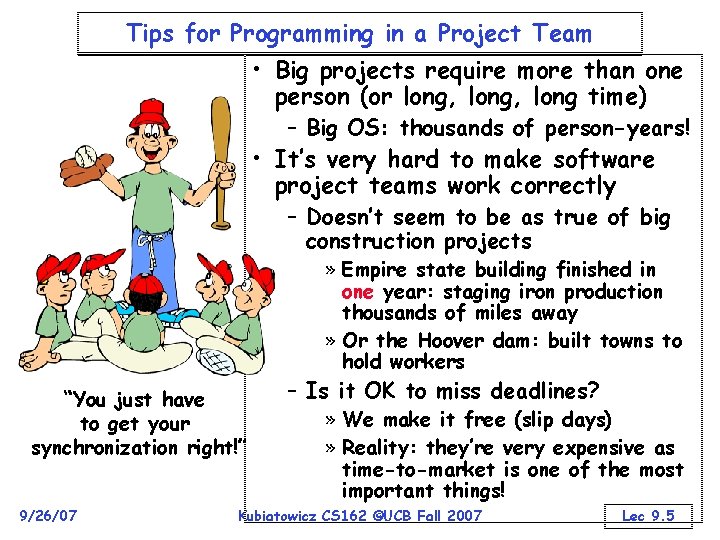 Tips for Programming in a Project Team

• Big projects require more than one person (or long, long, long time)
  – Big OS: thousands of person-years!
• It's very hard to make software project teams work correctly
  – Doesn't seem to be as true of big construction projects
    » Empire state building finished in one year: staging iron production thousands of miles away
    » Or the Hoover dam: built towns to hold workers
  – Is it OK to miss deadlines?
    » We make it free (slip days)
    » Reality: they're very expensive as time-to-market is one of the most important things!

"You just have to get your synchronization right!"

9/26/07 Kubiatowicz CS162 ©UCB Fall 2007 Lec 9.5